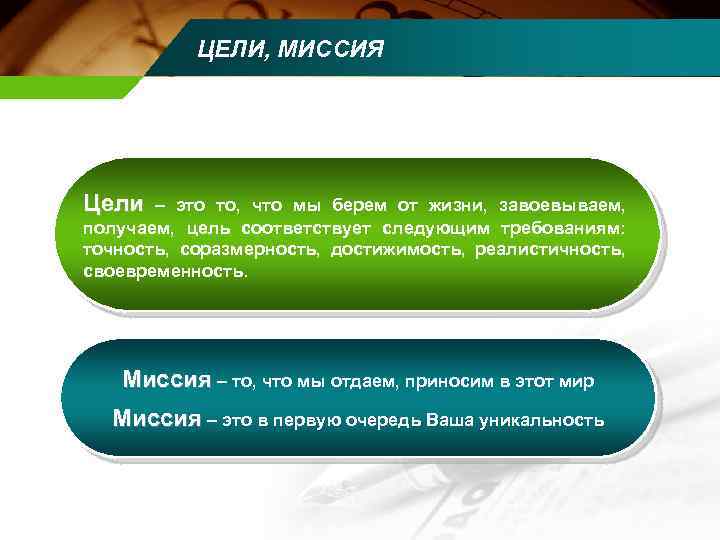 ЦЕЛИ, МИССИЯ

Цели – это то, что мы берем от жизни, завоевываем, получаем, цель соответствует следующим требованиям: точность, соразмерность, достижимость, реалистичность, своевременность.

Миссия – то, что мы отдаем, приносим в этот мир

Миссия – это в первую очередь Ваша уникальность